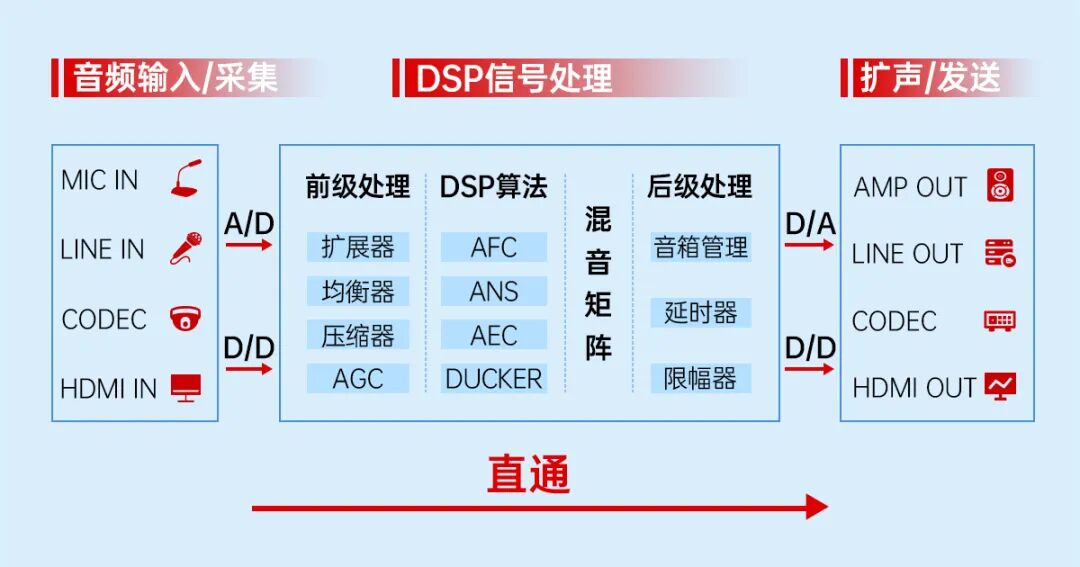 音频输入/采集

DSP信号处理

扩声/发送

MIC IN
LINE IN
CODEC
HDMI IN

A/D
D/D

前级处理
扩展器
均衡器
压缩器
AGC

DSP算法
AFC
ANS
AEC
DUCKER

混音矩阵

后级处理
音箱管理
延时器
限幅器

D/A
D/D

AMP OUT
LINE OUT
CODEC
HDMI OUT

直通